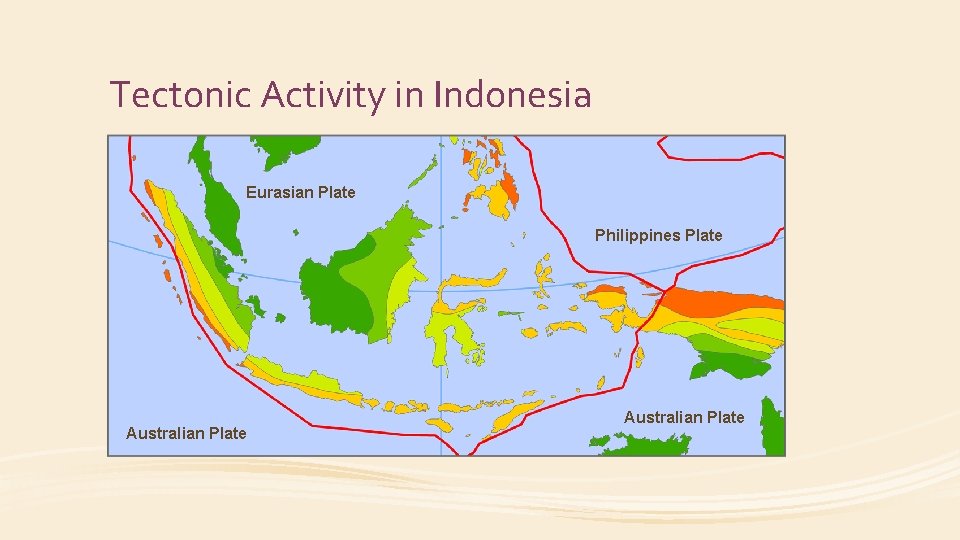 Tectonic Activity in Indonesia

Eurasian Plate

Philippines Plate

Australian Plate

Australian Plate